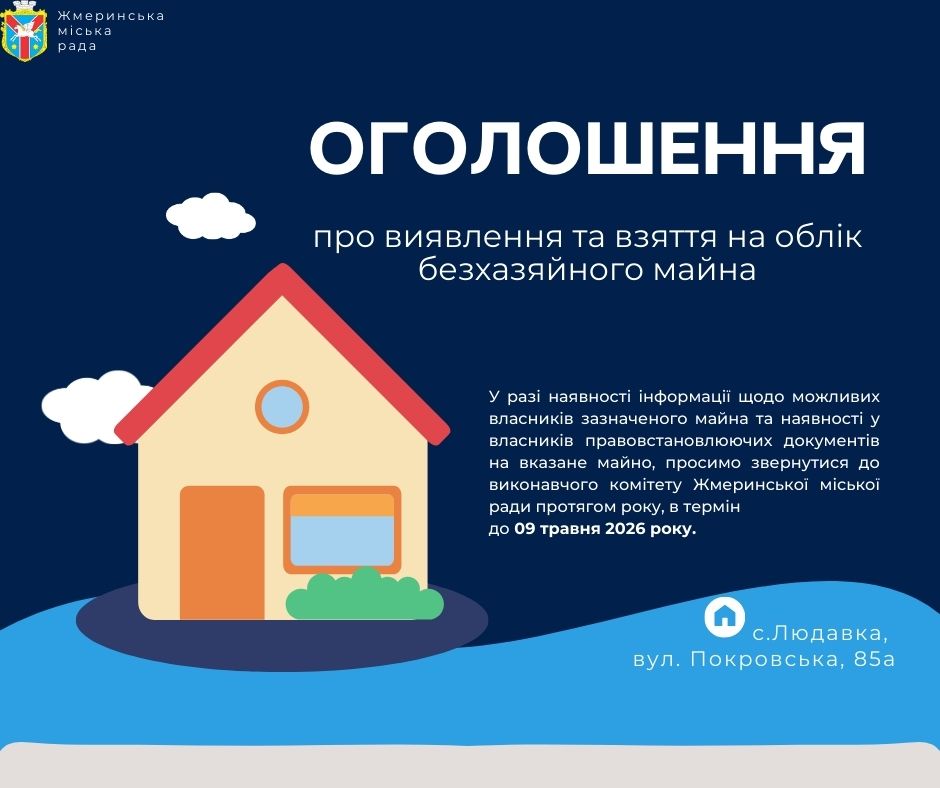 Жмеринська міська рада

ОГОЛОШЕННЯ

про виявлення та взяття на облік безхазяйного майна

У разі наявності інформації щодо можливих власників зазначеного майна та наявності у власників правовстановлюючих документів на вказане майно, просимо звернутися до виконавчого комітету Жмеринської міської ради протягом року, в термін до 09 травня 2026 року.

с.Людавка, вул. Покровська, 85а